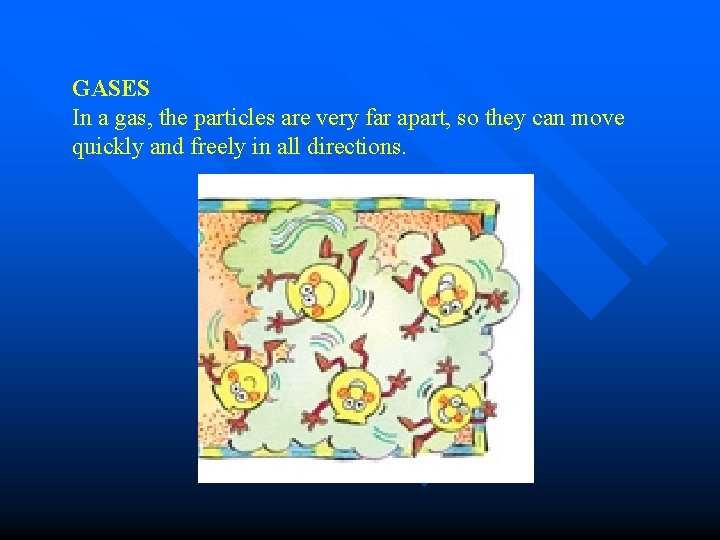 GASES
In a gas, the particles are very far apart, so they can move quickly and freely in all directions.